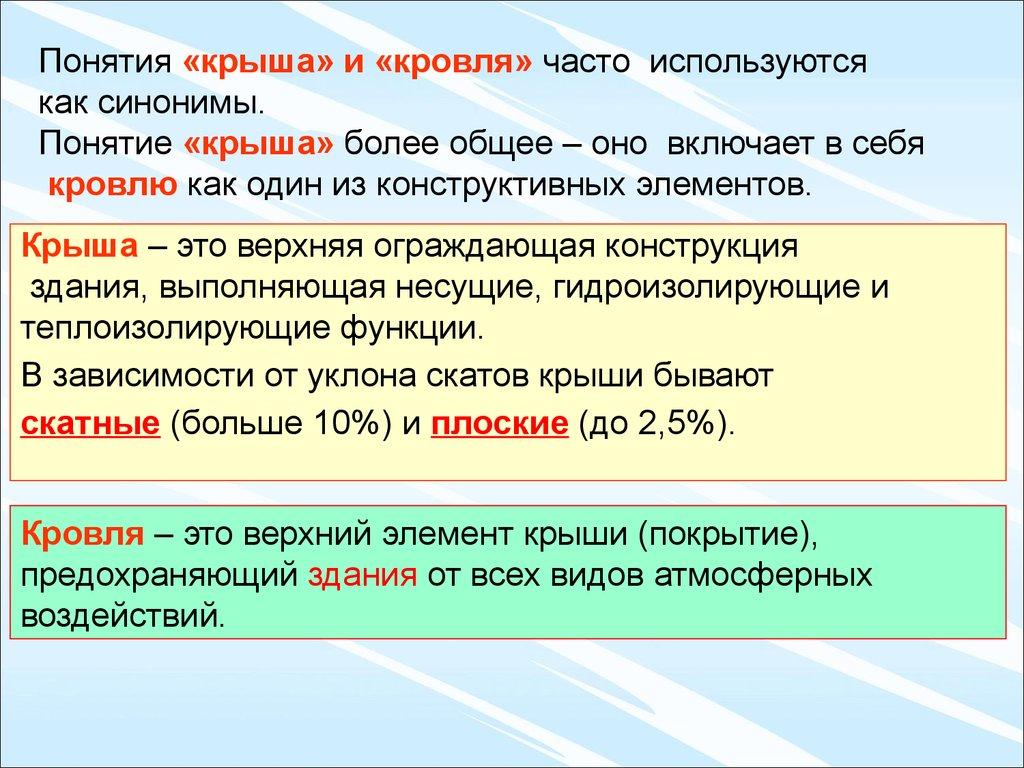 Понятия «крыша» и «кровля» часто используются как синонимы.
Понятие «крыша» более общее – оно включает в себя кровлю как один из конструктивных элементов.

Крыша – это верхняя ограждающая конструкция здания, выполняющая несущие, гидроизолирующие и теплоизолирующие функции.

В зависимости от уклона скатов крыши бывают скатные (больше 10%) и плоские (до 2,5%).

Кровля – это верхний элемент крыши (покрытие), предохраняющий здания от всех видов атмосферных воздействий.